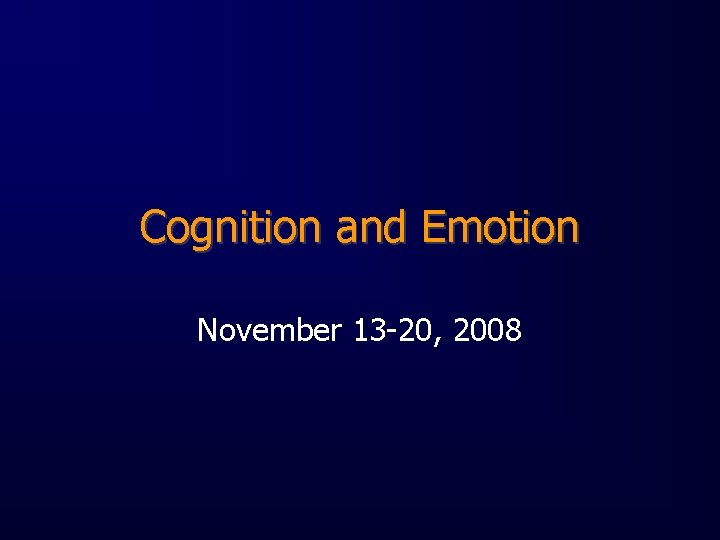 Cognition and Emotion

November 13-20, 2008